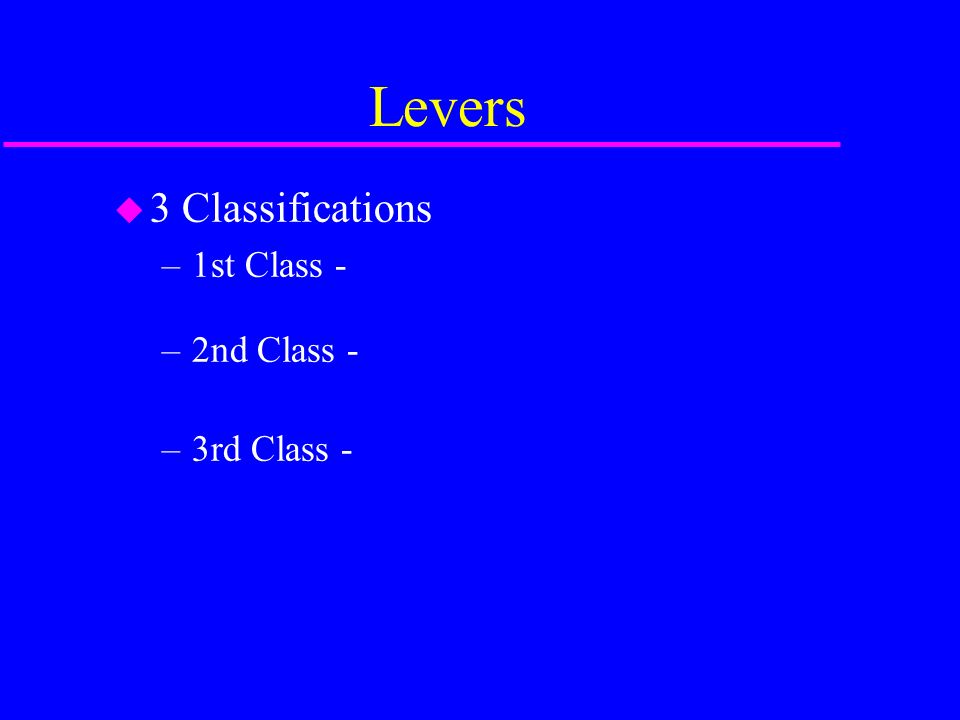 Levers

3 Classifications
– 1st Class -
– 2nd Class -
– 3rd Class -